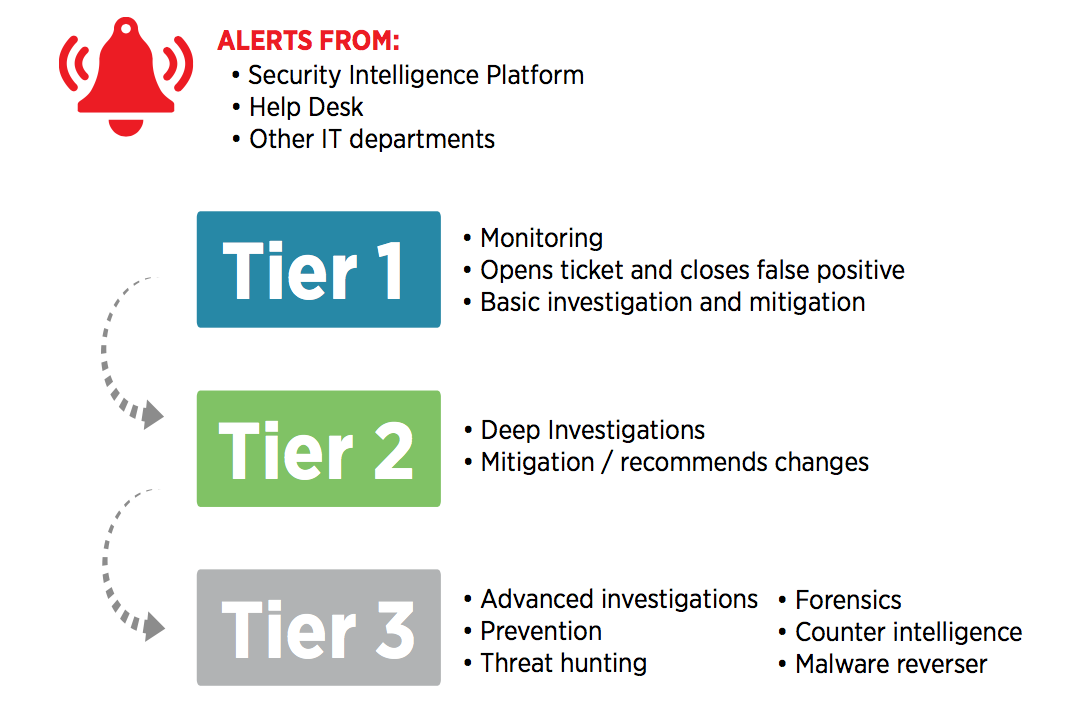 ALERTS FROM:
• Security Intelligence Platform
• Help Desk
• Other IT departments

Tier 1
• Monitoring
• Opens ticket and closes false positive
• Basic investigation and mitigation

Tier 2
• Deep Investigations
• Mitigation / recommends changes

Tier 3
• Advanced investigations
• Prevention
• Threat hunting

• Forensics
• Counter intelligence
• Malware reverser